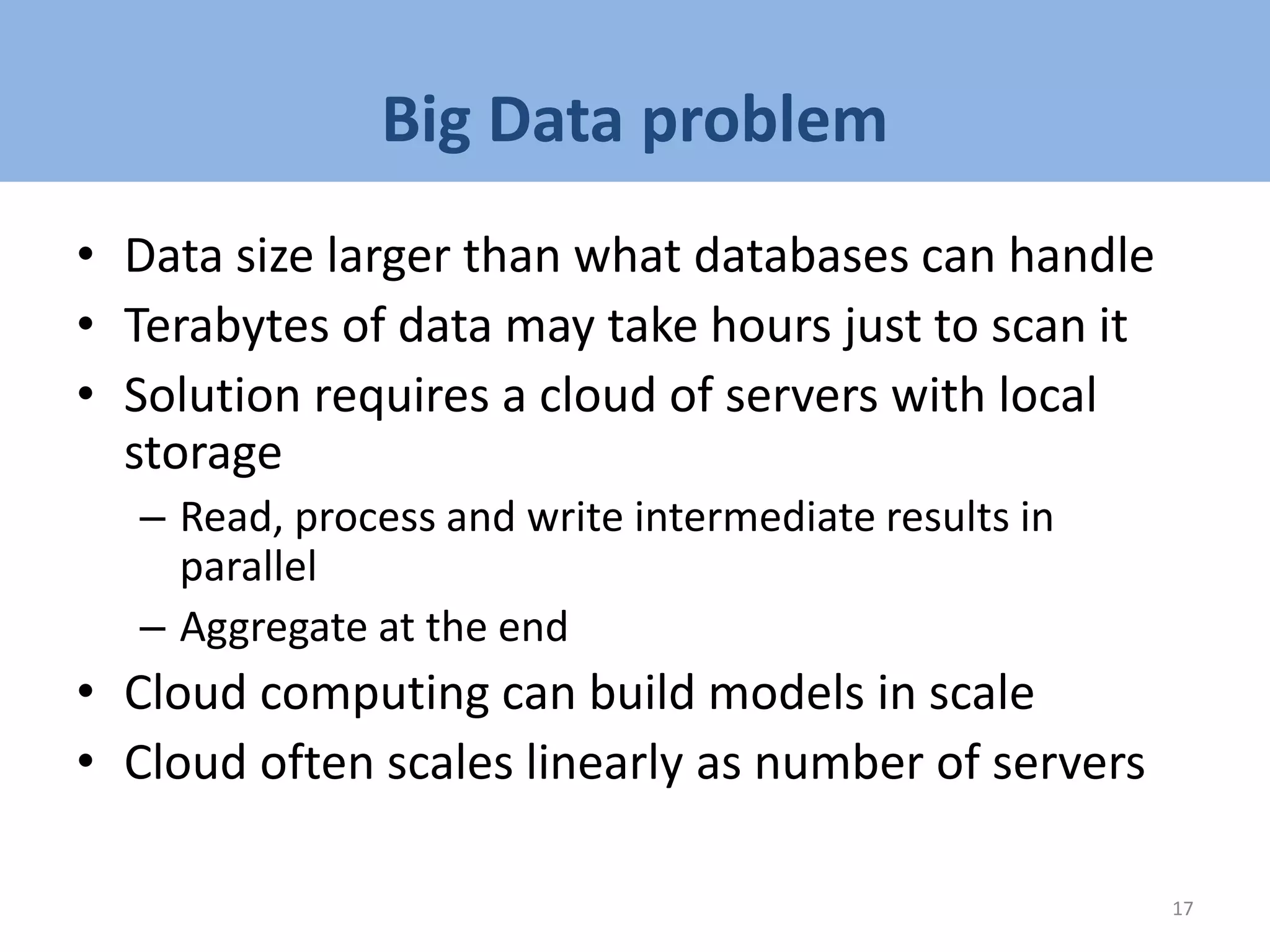 Big Data problem

• Data size larger than what databases can handle
• Terabytes of data may take hours just to scan it
• Solution requires a cloud of servers with local storage
– Read, process and write intermediate results in parallel
– Aggregate at the end
• Cloud computing can build models in scale
• Cloud often scales linearly as number of servers

17